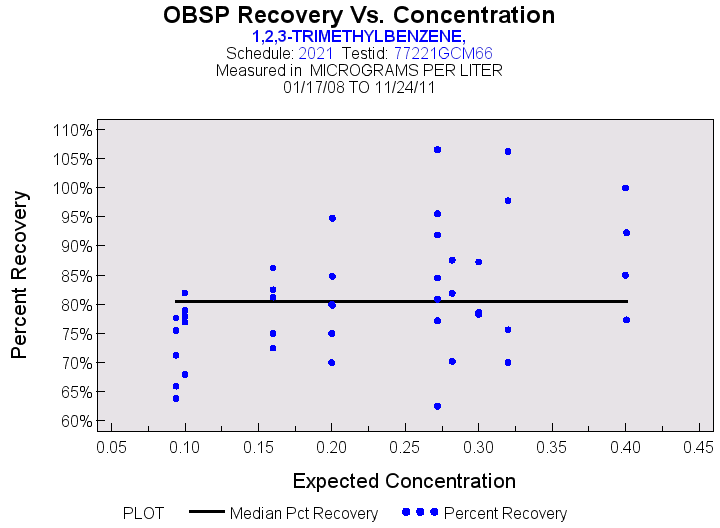 OBSP Recovery Vs. Concentration
1,2,3-TRIMETHYLBENZENE,
Schedule: 2021 Testid: 77221GCM66
Measured in MICROGRAMS PER LITER
01/17/08 TO 11/24/11

Percent Recovery

110%
105%
100%
95%
90%
85%
80%
75%
70%
65%
60%

0.05 0.10 0.15 0.20 0.25 0.30 0.35 0.40 0.45

Expected Concentration

PLOT Median Pct Recovery Percent Recovery